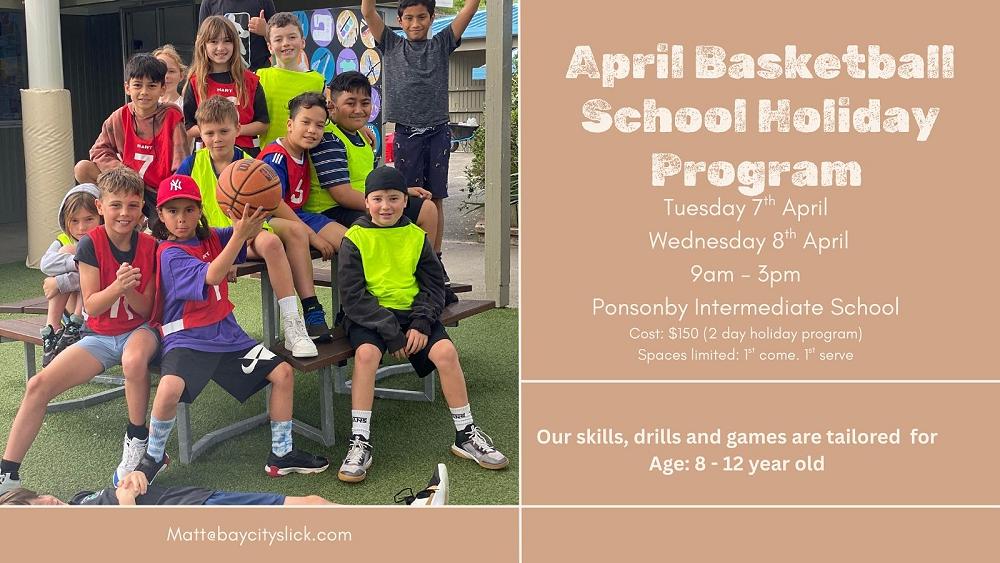 April Basketball School Holiday Program

Tuesday 7$^{th}$ April
Wednesday 8$^{th}$ April
9am – 3pm
Ponsonby Intermediate School
Cost: $150 (2 day holiday program)
Spaces limited: 1$^{st}$ come. 1$^{st}$ serve

Our skills, drills and games are tailored for Age: 8 - 12 year old

Matt@baycityslick.com